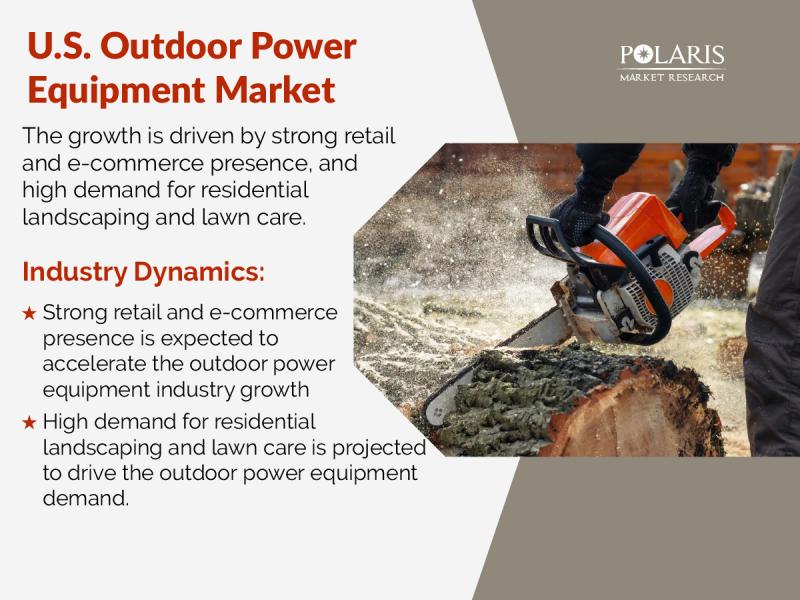 U.S. Outdoor Power Equipment Market

POLARIS
MARKET RESEARCH

The growth is driven by strong retail and e-commerce presence, and high demand for residential landscaping and lawn care.

Industry Dynamics:

★ Strong retail and e-commerce presence is expected to accelerate the outdoor power equipment industry growth

★ High demand for residential landscaping and lawn care is projected to drive the outdoor power equipment demand.